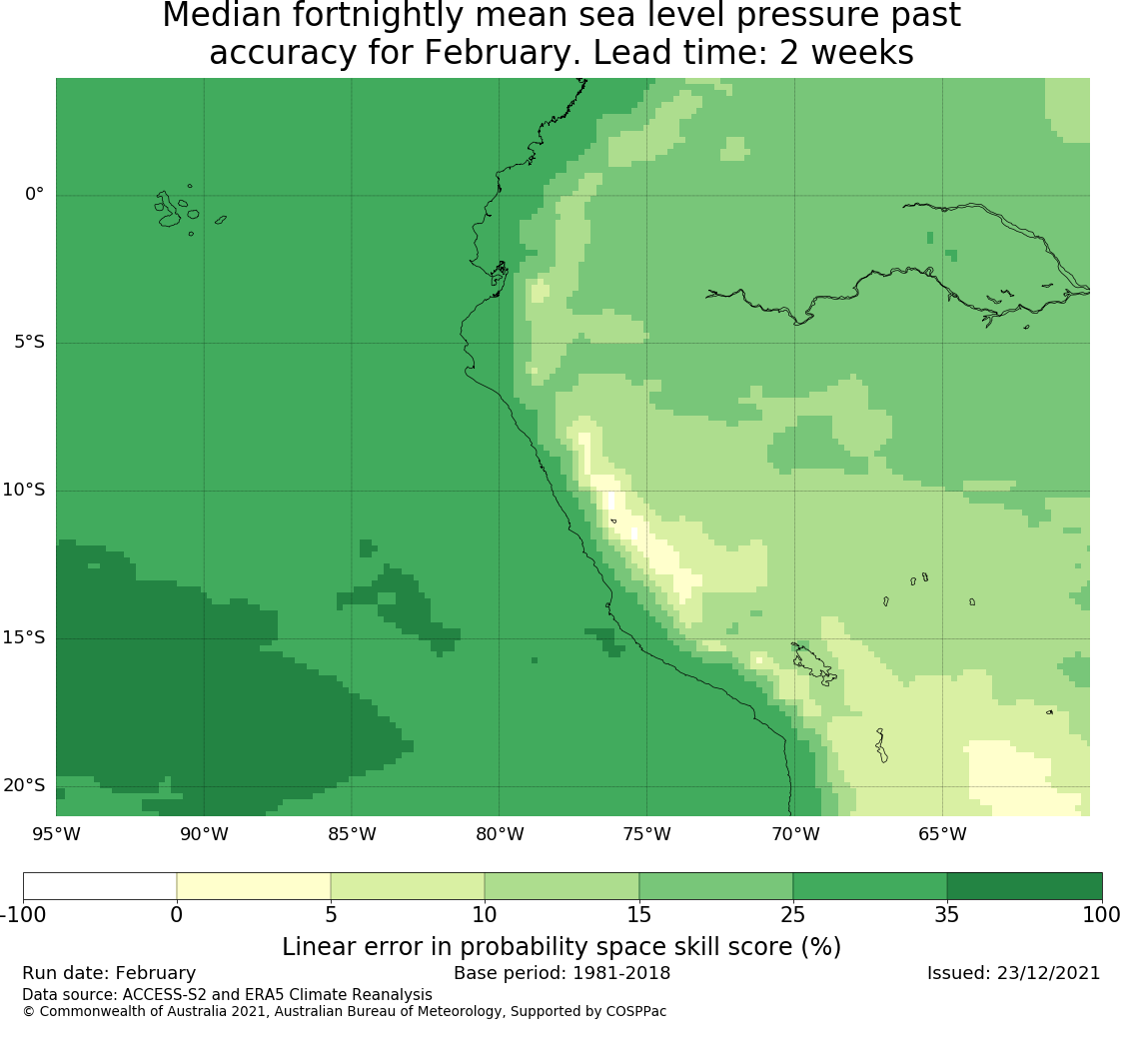 Median fortnightly mean sea level pressure past accuracy for February. Lead time: 2 weeks

0°
5°S
10°S
15°S
20°S
95°W 90°W 85°W 80°W 75°W 70°W 65°W

-100 0 5 10 15 25 35 100
Linear error in probability space skill score (%)

Run date: February
Base period: 1981-2018
Issued: 23/12/2021
Data source: ACCESS-S2 and ERA5 Climate Reanalysis
© Commonwealth of Australia 2021, Australian Bureau of Meteorology, Supported by COSPPac